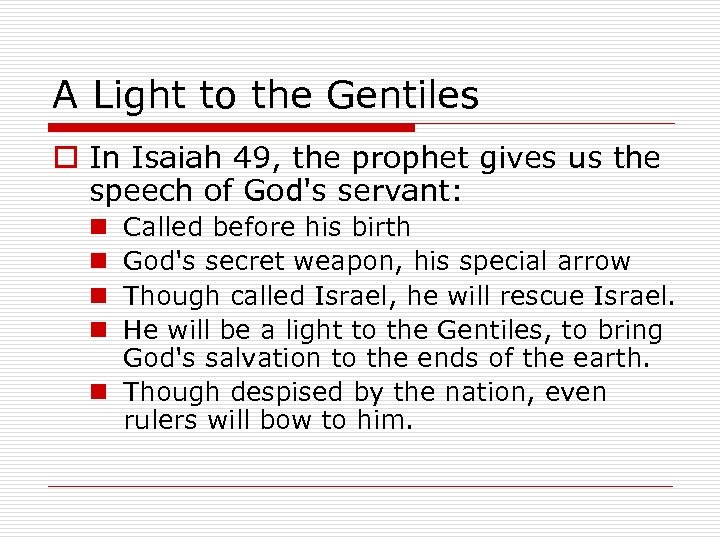 A Light to the Gentiles

In Isaiah 49, the prophet gives us the speech of God's servant:

Called before his birth

God's secret weapon, his special arrow

Though called Israel, he will rescue Israel.

He will be a light to the Gentiles, to bring God's salvation to the ends of the earth.

Though despised by the nation, even rulers will bow to him.